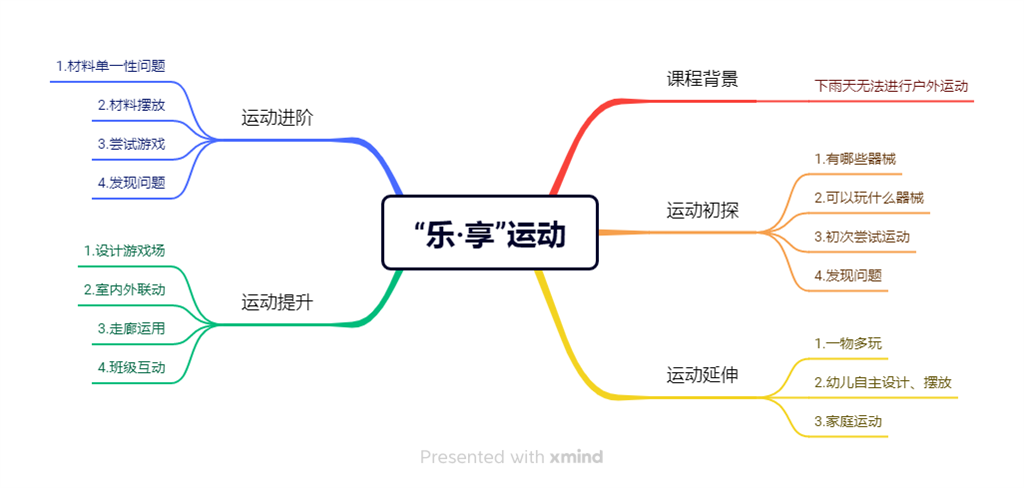 “乐·享”运动

课程背景
下雨天无法进行户外运动

运动初探
1.有哪些器械
2.可以玩什么器械
3.初次尝试运动
4.发现问题

运动延伸
1.一物多玩
2.幼儿自主设计、摆放
3.家庭运动

运动进阶
1.材料单一性问题
2.材料摆放
3.尝试游戏
4.发现问题

运动提升
1.设计游戏场
2.室内外联动
3.走廊运用
4.班级互动

Presented with xmind